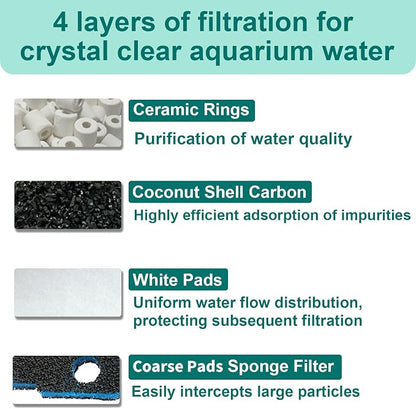 4 layers of filtration for crystal clear aquarium water

Ceramic Rings
Purification of water quality

Coconut Shell Carbon
Highly efficient adsorption of impurities

White Pads
Uniform water flow distribution, protecting subsequent filtration

Coarse Pads Sponge Filter
Easily intercepts large particles